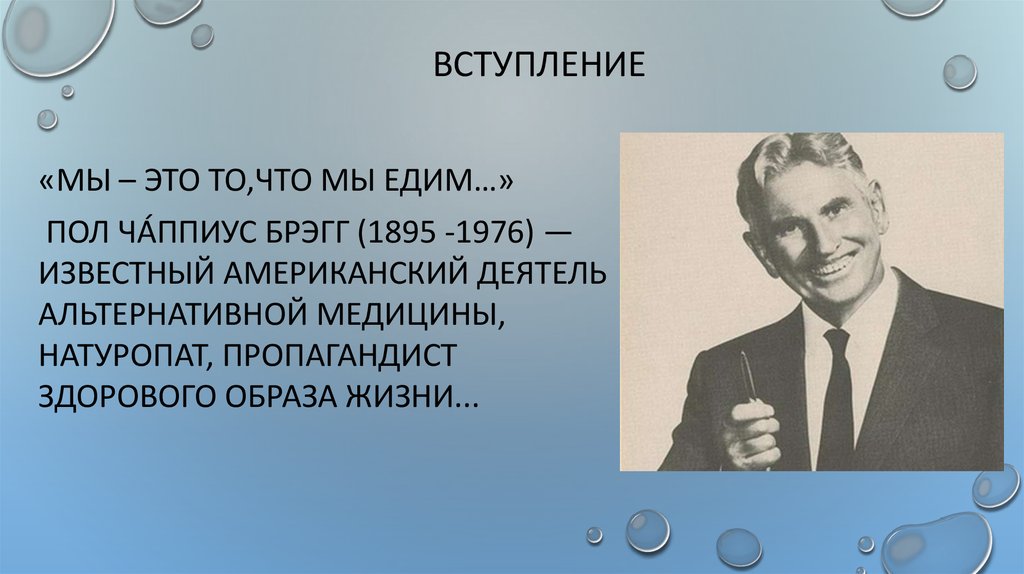 ВСТУПЛЕНИЕ

«МЫ – ЭТО ТО,ЧТО МЫ ЕДИМ…»

ПОЛ ЧА́ППИУС БРЭГГ (1895 -1976) — ИЗВЕСТНЫЙ АМЕРИКАНСКИЙ ДЕЯТЕЛЬ АЛЬТЕРНАТИВНОЙ МЕДИЦИНЫ, НАТУРОПАТ, ПРОПАГАНДИСТ ЗДОРОВОГО ОБРАЗА ЖИЗНИ...